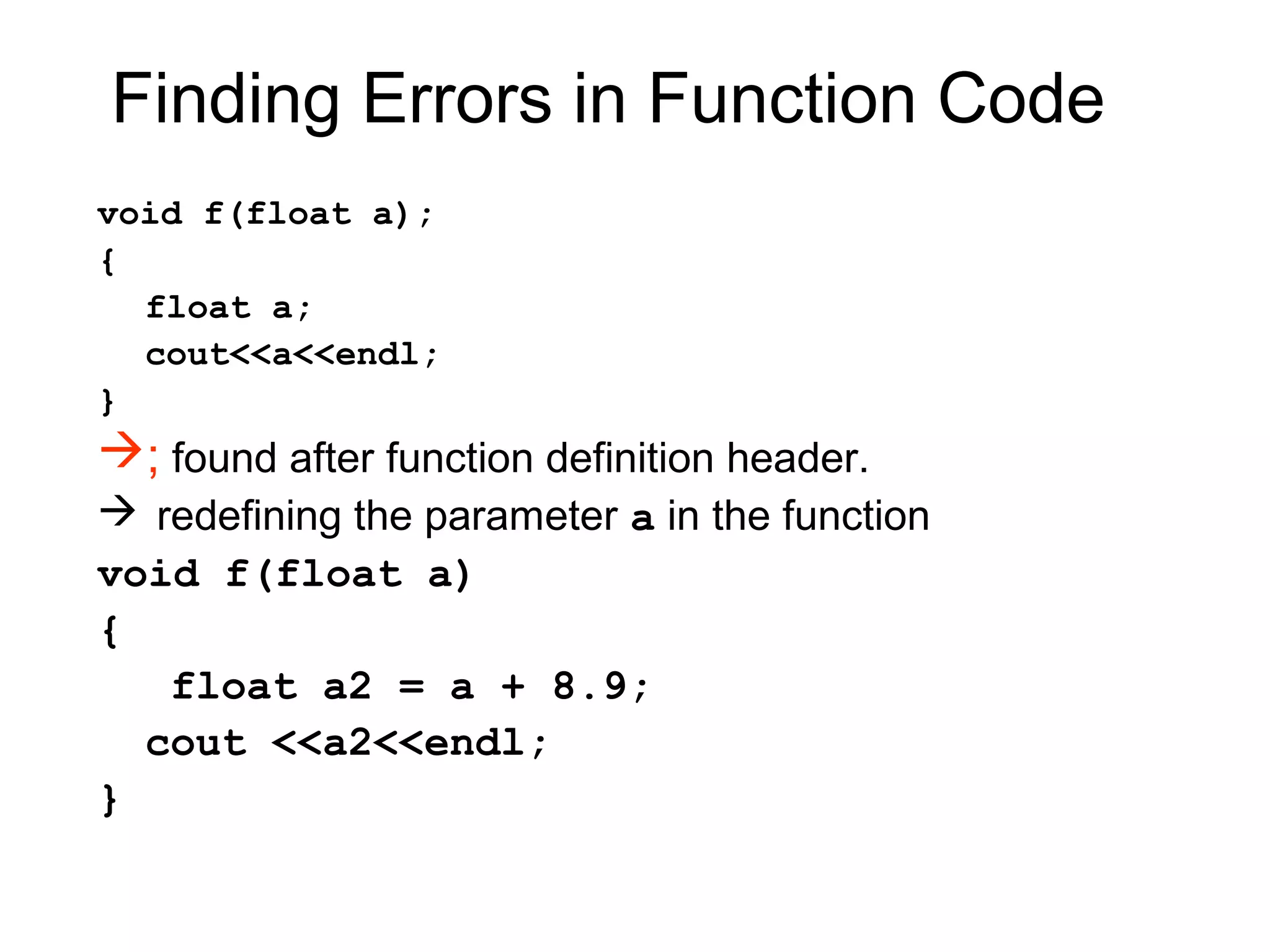 Finding Errors in Function Code

void f(float a);
{
float a;
cout<<a<<endl;
}

→; found after function definition header.

→ redefining the parameter a in the function

void f(float a)
{
float a2 = a + 8.9;
cout <<a2<<endl;
}